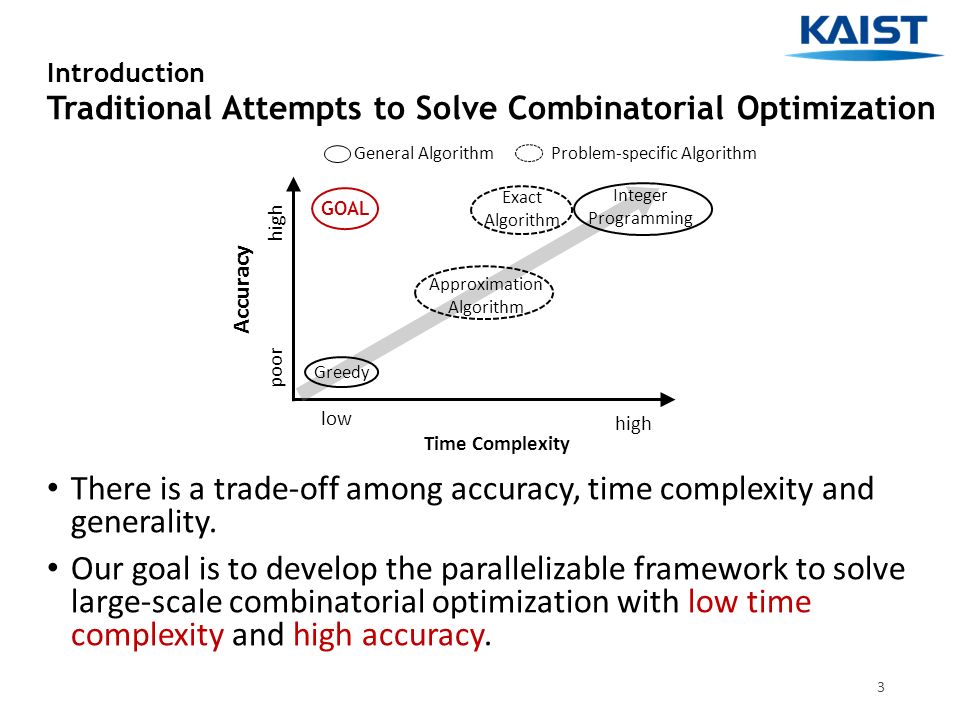 KAIST

Introduction
Traditional Attempts to Solve Combinatorial Optimization

General Algorithm   Problem-specific Algorithm

Accuracy
high
poor
GOAL
Exact Algorithm
Integer Programming
Approximation Algorithm
Greedy
low
high
Time Complexity

• There is a trade-off among accuracy, time complexity and generality.

• Our goal is to develop the parallelizable framework to solve large-scale combinatorial optimization with low time complexity and high accuracy.

3